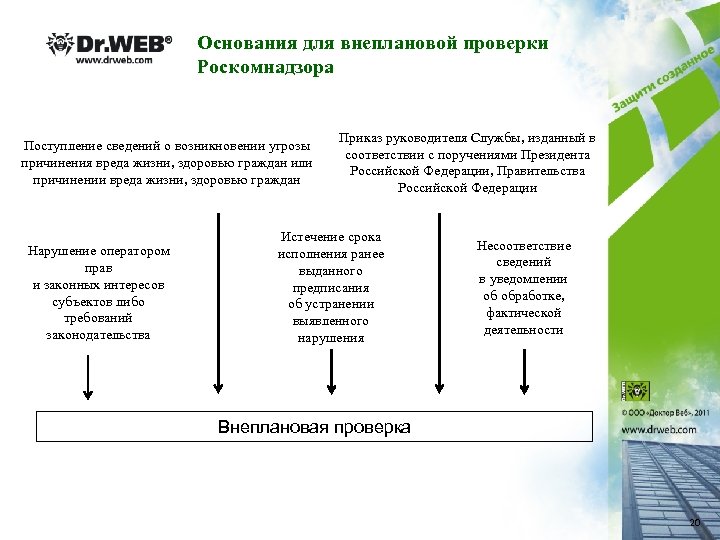 Dr.WEB®
www.drweb.com

Основания для внеплановой проверки Роскомнадзора

Защити созданное

Поступление сведений о возникновении угрозы причинения вреда жизни, здоровью граждан или причинении вреда жизни, здоровью граждан

Приказ руководителя Службы, изданный в соответствии с поручениями Президента Российской Федерации, Правительства Российской Федерации

Нарушение оператором прав и законных интересов субъектов либо требований законодательства

Истечение срока исполнения ранее выданного предписания об устранении выявленного нарушения

Несоответствие сведений в уведомлении об обработке, фактической деятельности

Внеплановая проверка

© ООО «Доктор Веб», 2011
www.drweb.com

20